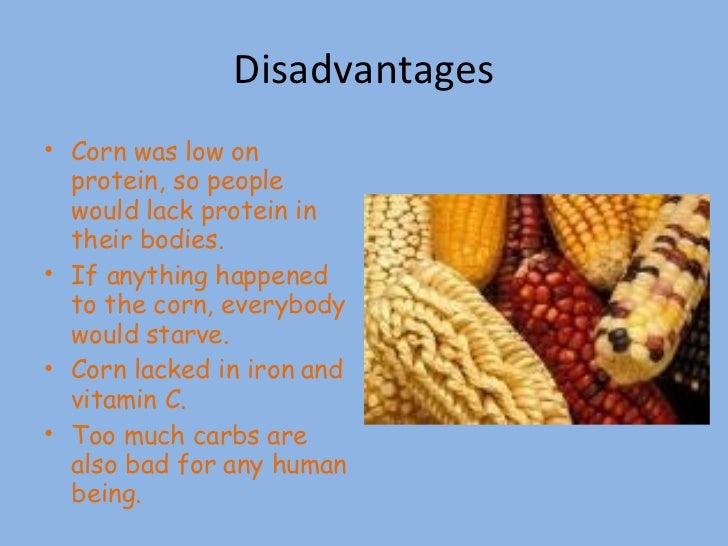 Disadvantages

• Corn was low on protein, so people would lack protein in their bodies.
• If anything happened to the corn, everybody would starve.
• Corn lacked in iron and vitamin C.
• Too much carbs are also bad for any human being.